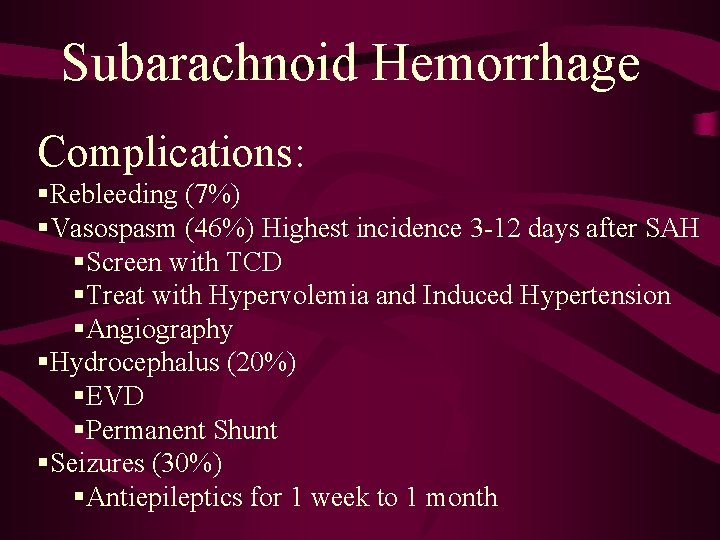 Subarachnoid Hemorrhage

Complications:
▪Rebleeding (7%)
▪Vasospasm (46%) Highest incidence 3-12 days after SAH
▪Screen with TCD
▪Treat with Hypervolemia and Induced Hypertension
▪Angiography
▪Hydrocephalus (20%)
▪EVD
▪Permanent Shunt
▪Seizures (30%)
▪Antiepileptics for 1 week to 1 month